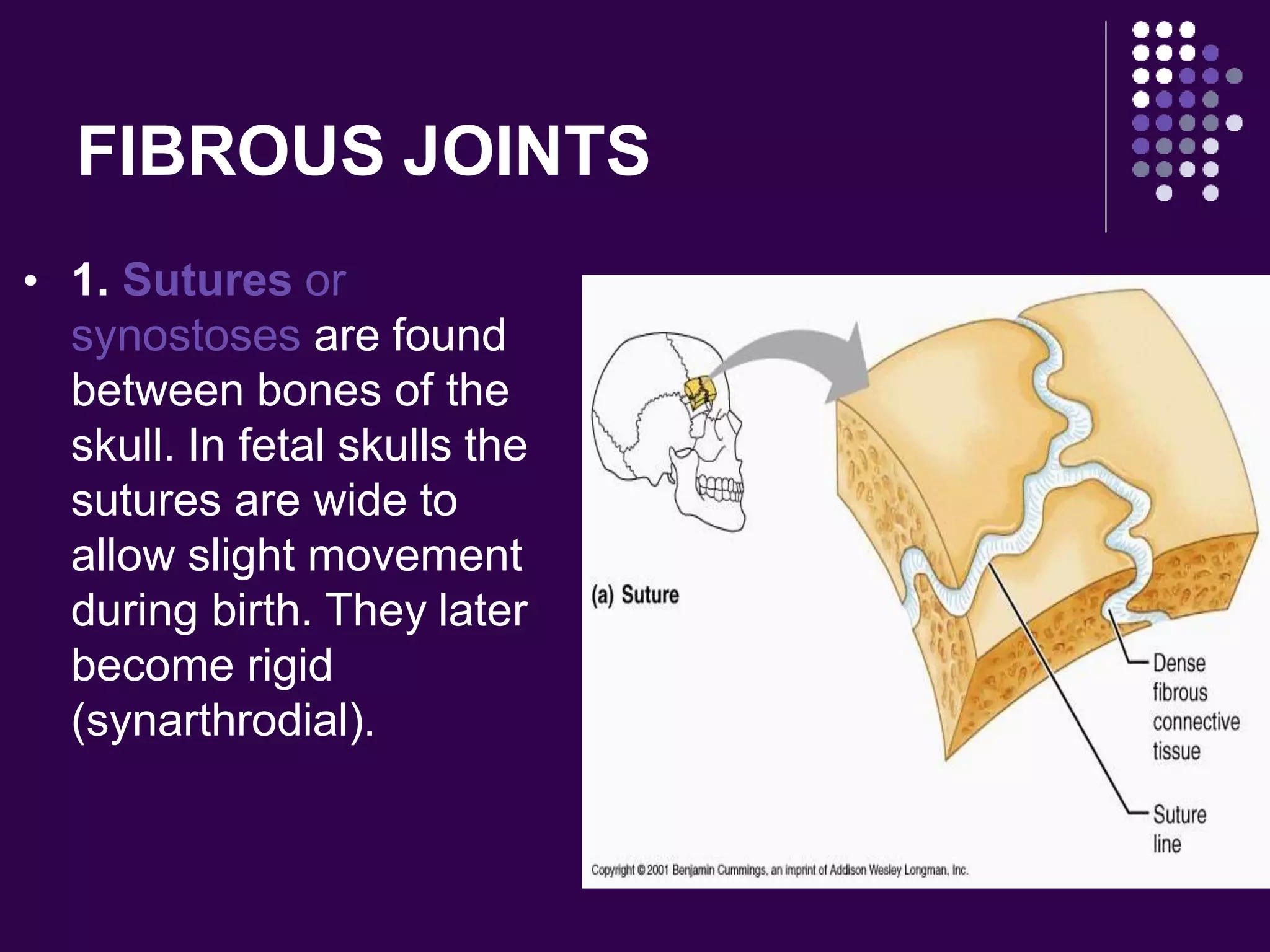 FIBROUS JOINTS

• 1. Sutures or synostoses are found between bones of the skull. In fetal skulls the sutures are wide to allow slight movement during birth. They later become rigid (synarthrodial).

(a) Suture

Dense fibrous connective tissue

Suture line

Copyright © 2001 Benjamin Cummings, an imprint of Addison Wesley Longman, Inc.